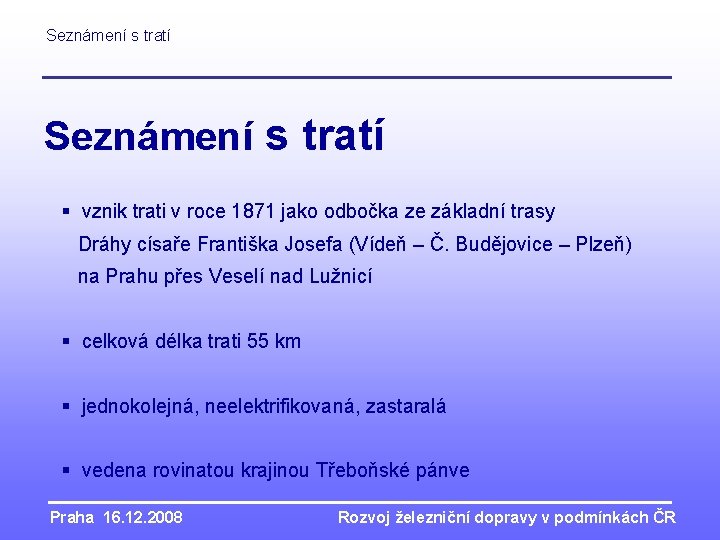 Seznámení s tratí

Seznámení s tratí

▪ vznik trati v roce 1871 jako odbočka ze základní trasy Dráhy císaře Františka Josefa (Vídeň – Č. Budějovice – Plzeň) na Prahu přes Veselí nad Lužnicí

▪ celková délka trati 55 km

▪ jednokolejná, neelektrifikovaná, zastaralá

▪ vedena rovinatou krajinou Třeboňské pánve

Praha 16.12.2008

Rozvoj železniční dopravy v podmínkách ČR